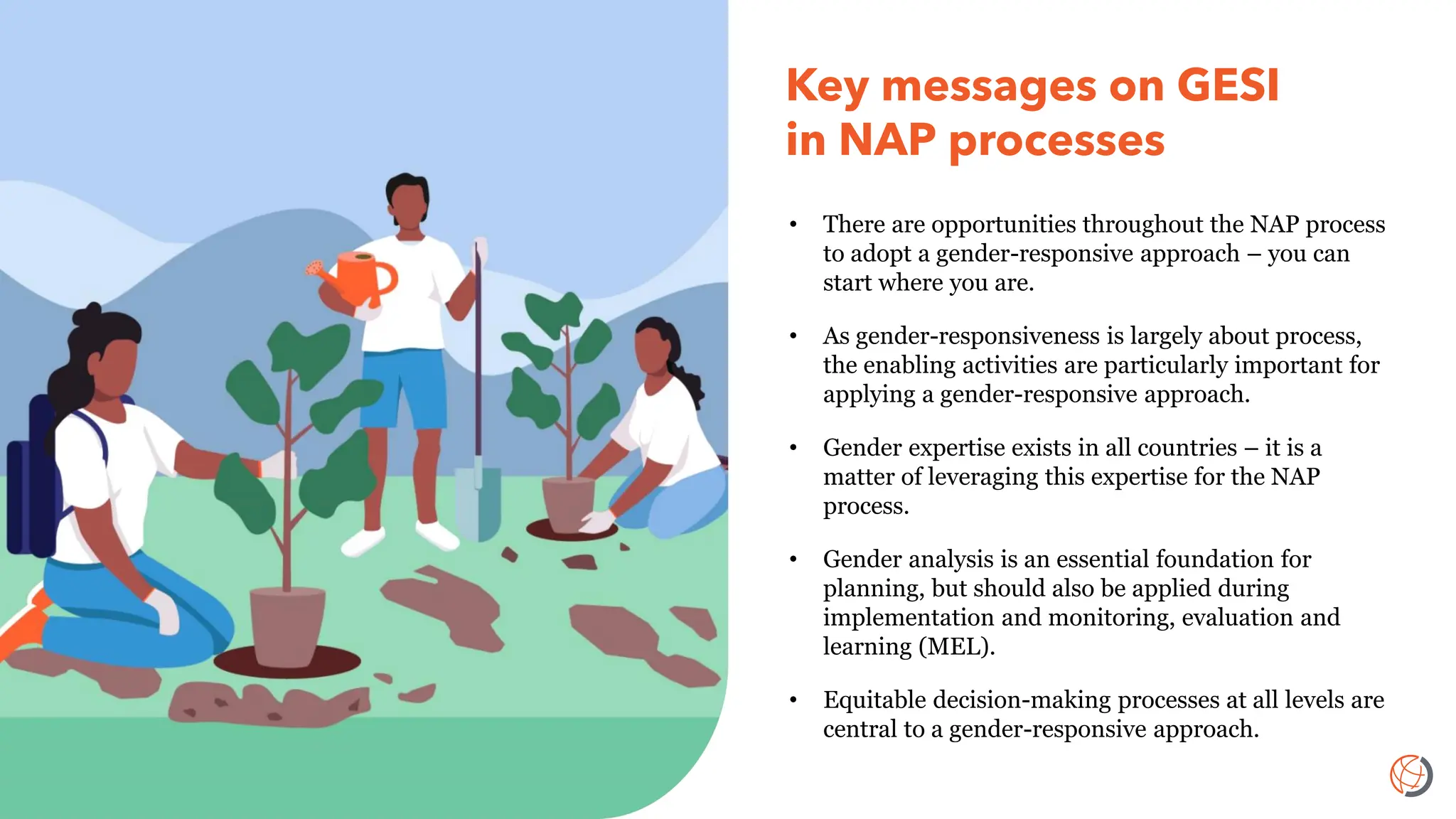 Key messages on GESI in NAP processes

• There are opportunities throughout the NAP process to adopt a gender-responsive approach – you can start where you are.

• As gender-responsiveness is largely about process, the enabling activities are particularly important for applying a gender-responsive approach.

• Gender expertise exists in all countries – it is a matter of leveraging this expertise for the NAP process.

• Gender analysis is an essential foundation for planning, but should also be applied during implementation and monitoring, evaluation and learning (MEL).

• Equitable decision-making processes at all levels are central to a gender-responsive approach.